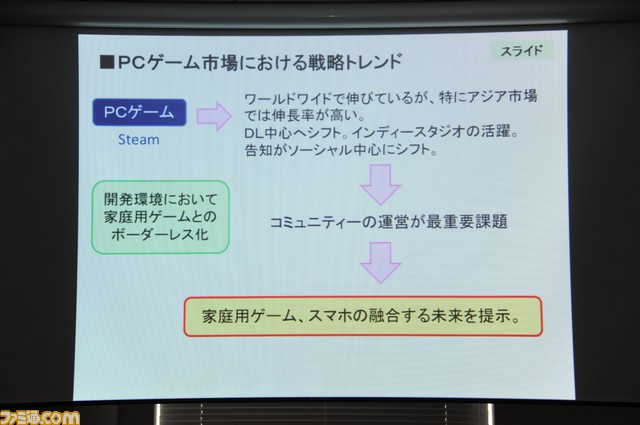 ■PCゲーム市場における戦略トレンド

スライド

PCゲーム

Steam

ワールドワイドで伸びているが、特にアジア市場では伸長率が高い。
DL中心へシフト。インディースタジオの活躍。
告知がソーシャル中心にシフト。

開発環境において家庭用ゲームとのボーダーレス化

コミュニティーの運営が最重要課題

家庭用ゲーム、スマホの融合する未来を提示。

ファミ通.com